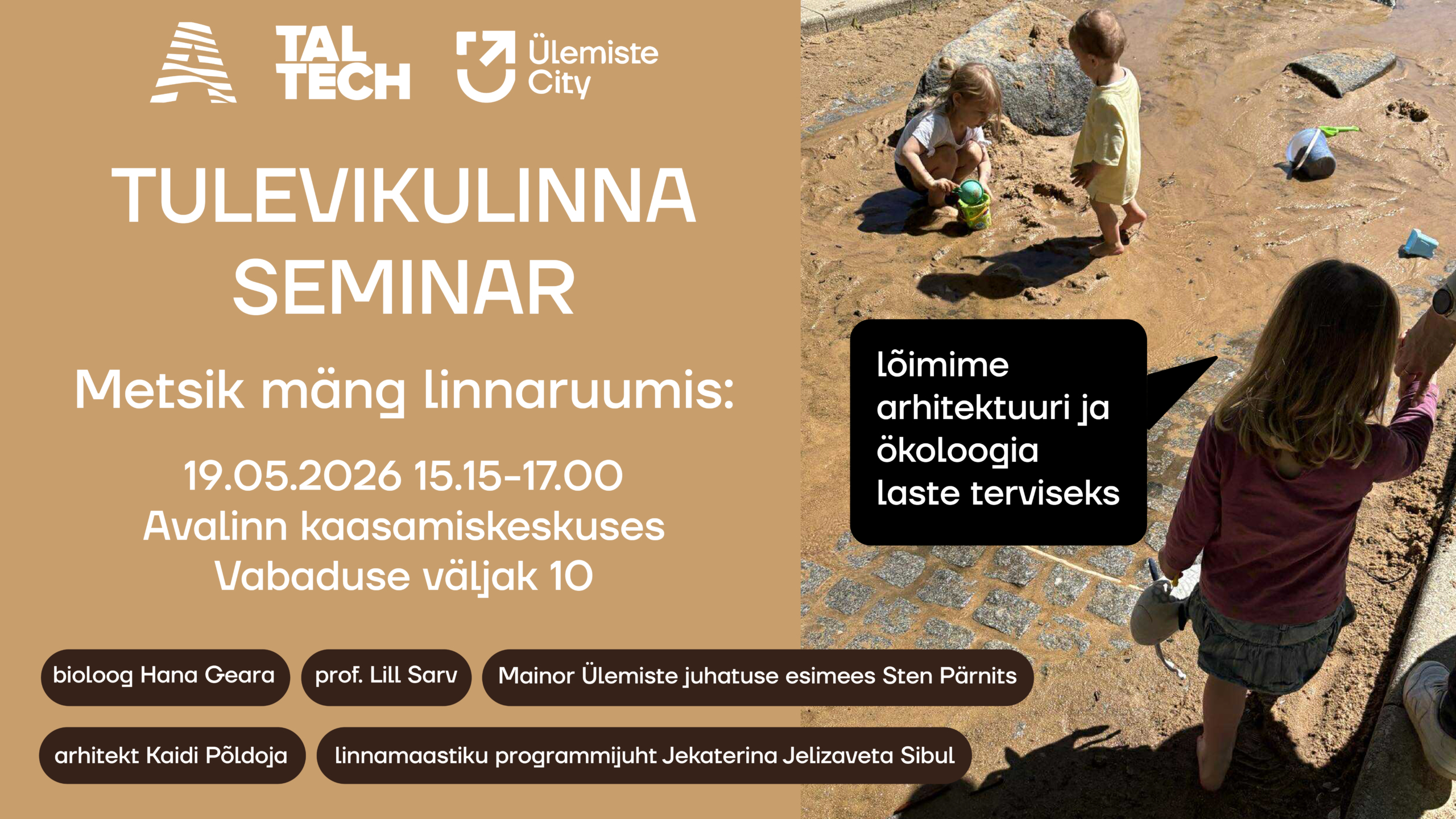 TAL TECH

Ülemiste City

TULEVIKULINNA SEMINAR

Metsik mäng linnaruumis:

19.05.2026 15.15-17.00
Avalinn kaasamiskeskuses
Vabaduse väljak 10

Lõimime arhitektuuri ja ökoloogia laste terviseks

bioloog Hana Geara

prof. Lill Sarv

Mainor Ülemiste juhatuse esimees Sten Pärnits

arhitekt Kaidi Põldoja

linnamaastiku programmijuht Jekaterina Jelizaveta Sibul